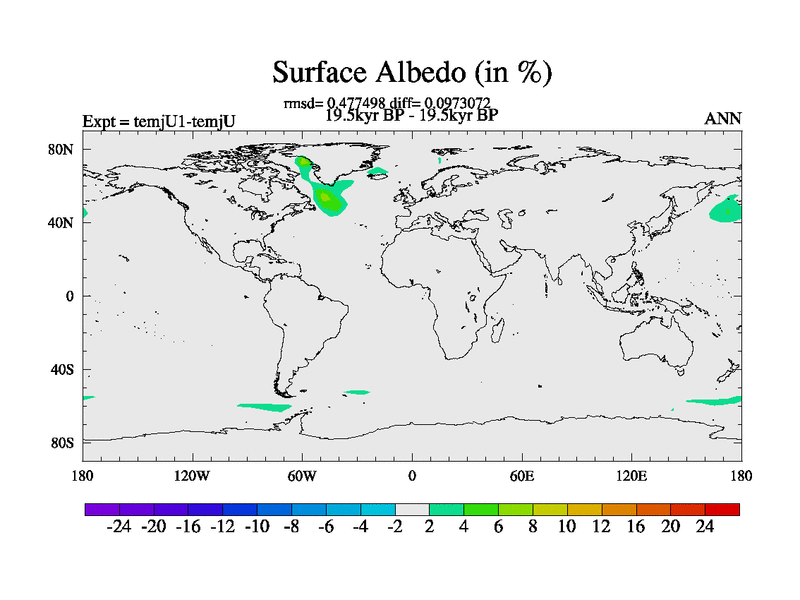 Surface Albedo (in %)

rmsd= 0.477498 diff= 0.0973072
19.5kyr BP - 19.5kyr BP

Expt = temjU1-temjU

ANN

80N
40N
0
40S
80S

180 120W 60W 0 60E 120E 180

-24 -20 -16 -12 -10 -8 -6 -4 -2 2 4 6 8 10 12 16 20 24